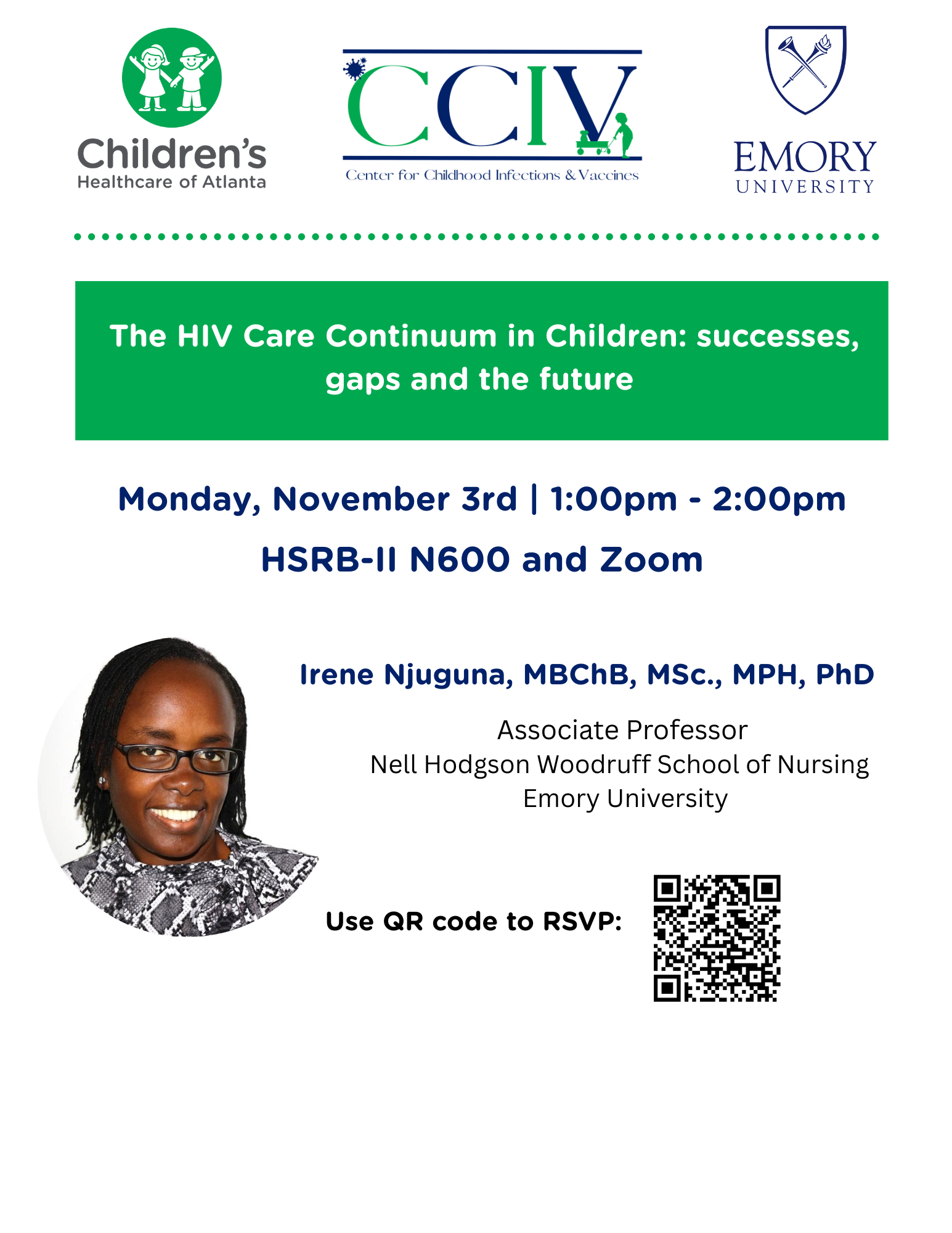 Children's
Healthcare of Atlanta

CCIV
Center for Childhood Infections & Vaccines

EMORY
UNIVERSITY

The HIV Care Continuum in Children: successes, gaps and the future

Monday, November 3rd | 1:00pm - 2:00pm

HSRB-II N600 and Zoom

Irene Njuguna, MBChB, MSc., MPH, PhD

Associate Professor
Nell Hodgson Woodruff School of Nursing
Emory University

Use QR code to RSVP: